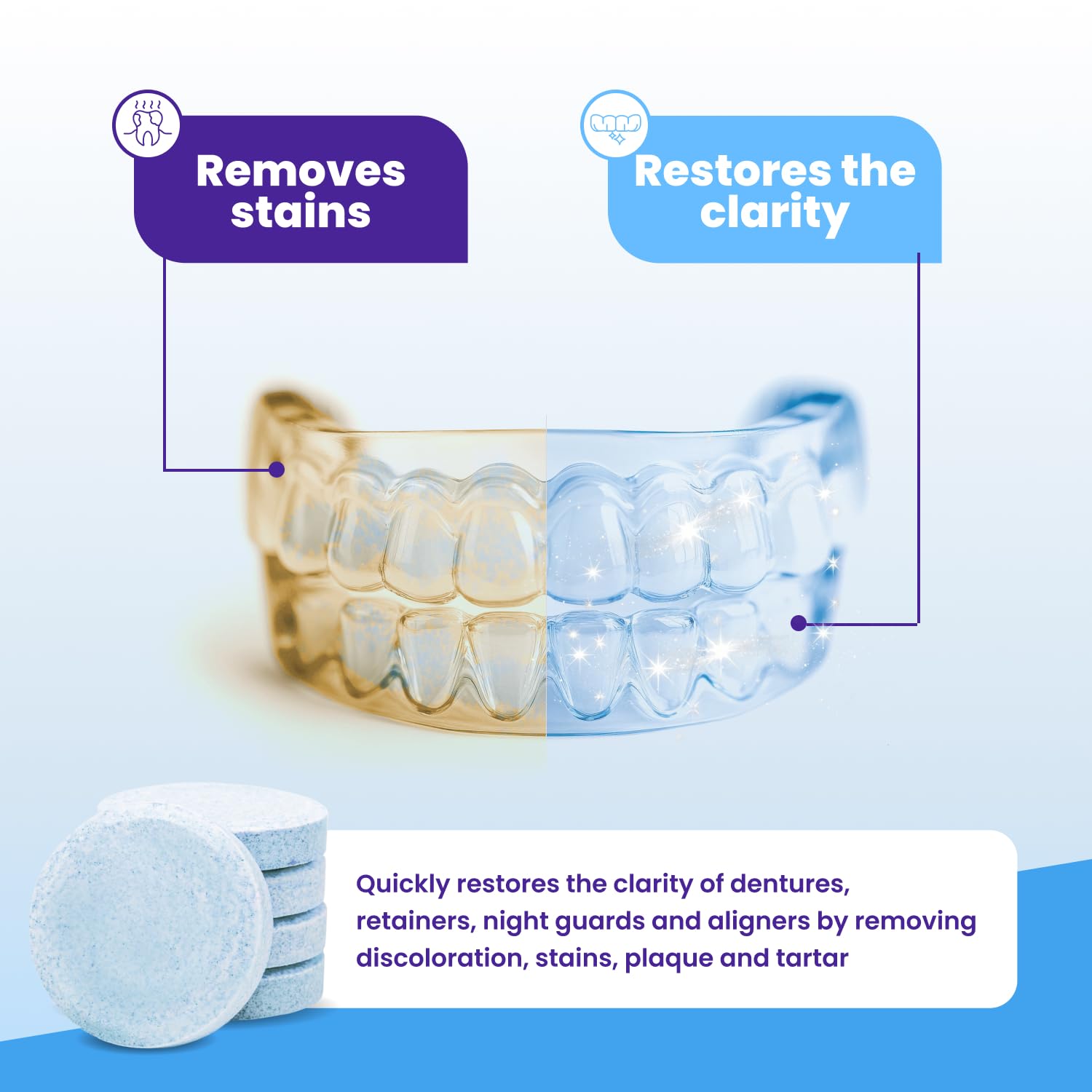 Removes stains

Restores the clarity

Quickly restores the clarity of dentures, retainers, night guards and aligners by removing discoloration, stains, plaque and tartar